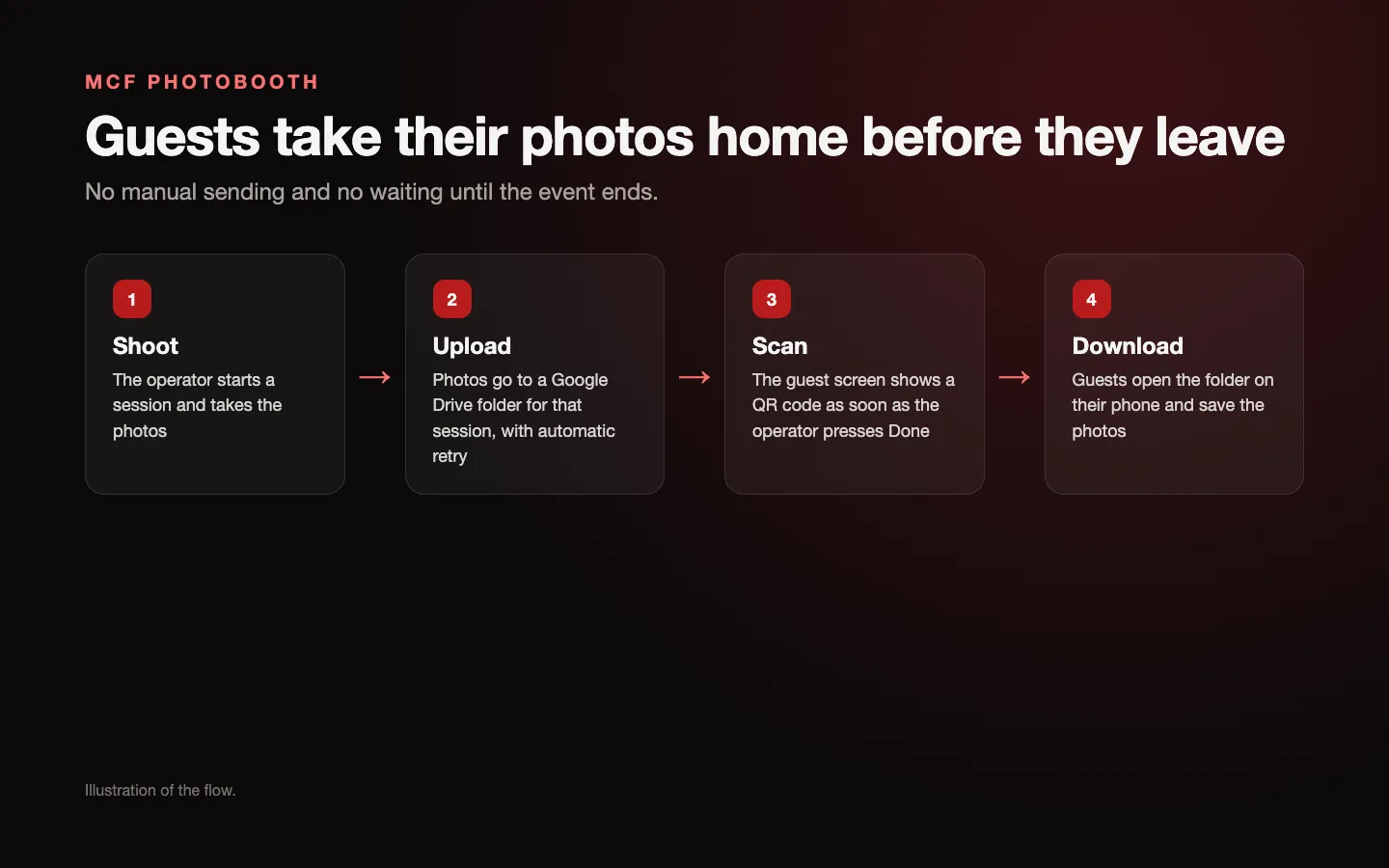 MCF PHOTOBOOTH

Guests take their photos home before they leave

No manual sending and no waiting until the event ends.

1

Shoot

The operator starts a session and takes the photos

→

2

Upload

Photos go to a Google Drive folder for that session, with automatic retry

→

3

Scan

The guest screen shows a QR code as soon as the operator presses Done

→

4

Download

Guests open the folder on their phone and save the photos

Illustration of the flow.